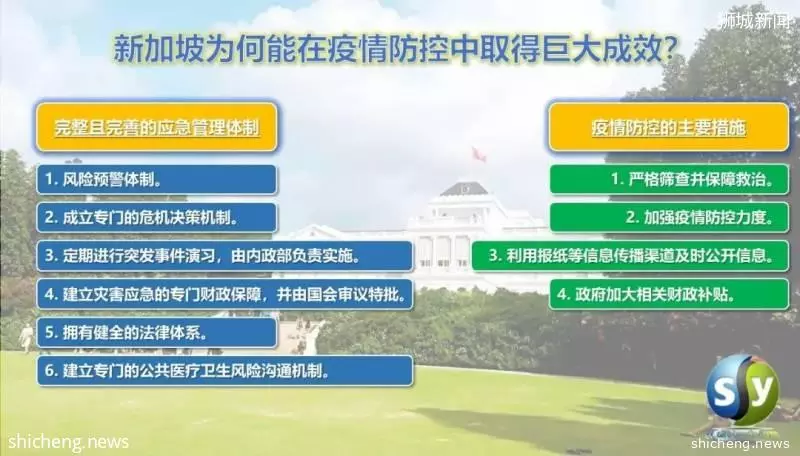 狮城新闻

新加坡为何能在疫情防控中取得巨大成效?

完整且完善的应急管理体制

1. 风险预警体制。

2. 成立专门的危机决策机制。

3. 定期进行突发事件演习，由内政部负责实施。

4. 建立灾害应急的专门财政保障，并由国会审议特批。

5. 拥有健全的法律体系。

6. 建立专门的公共医疗卫生风险沟通机制。

疫情防控的主要措施

1. 严格筛查并保障救治。

2. 加强疫情防控力度。

3. 利用报纸等信息传播渠道及时公开信息。

4. 政府加大相关财政补贴。

sy

shicheng.news

shicheng.news